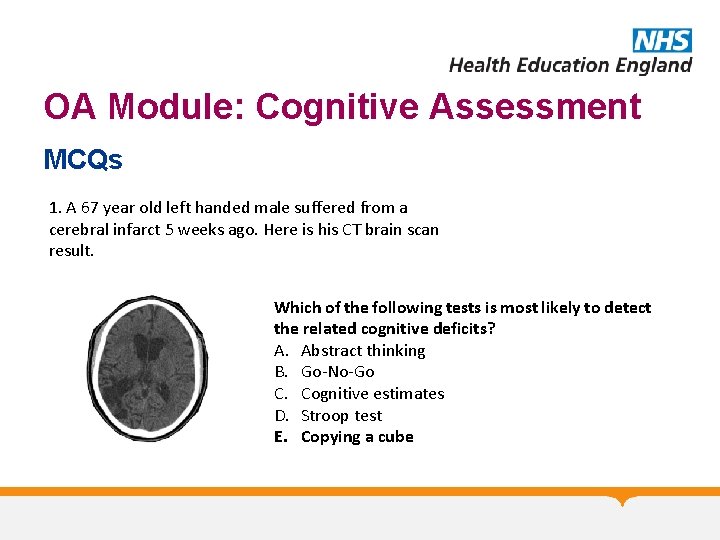 NHS
Health Education England

OA Module: Cognitive Assessment

MCQs

1. A 67 year old left handed male suffered from a cerebral infarct 5 weeks ago. Here is his CT brain scan result.

Which of the following tests is most likely to detect the related cognitive deficits?
A. Abstract thinking
B. Go-No-Go
C. Cognitive estimates
D. Stroop test
E. Copying a cube